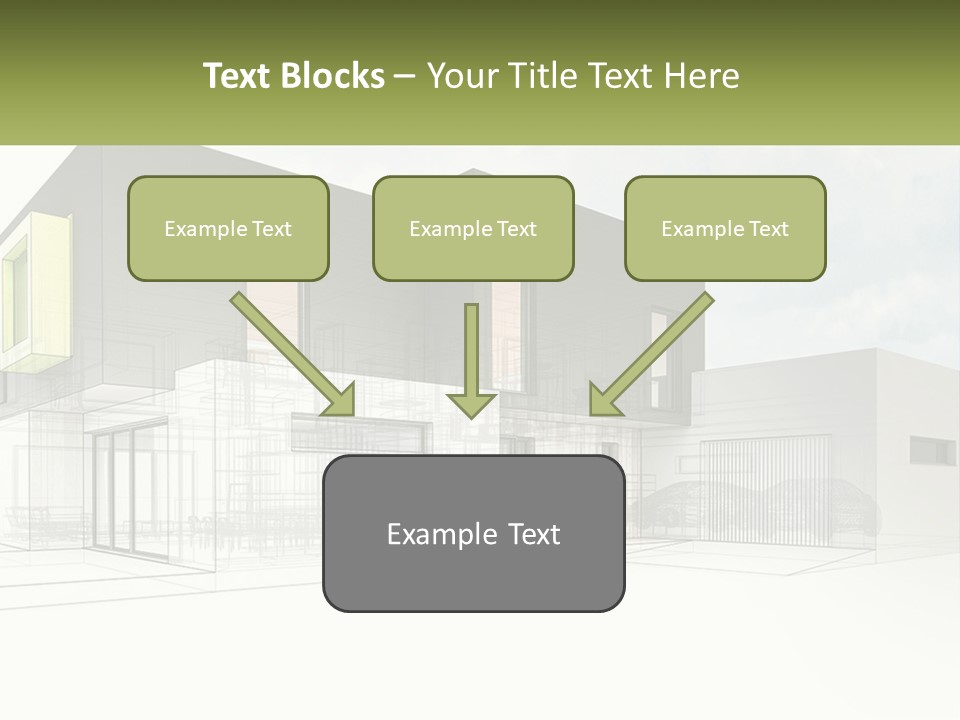 Text Blocks – Your Title Text Here

Example Text

Example Text

Example Text

Example Text